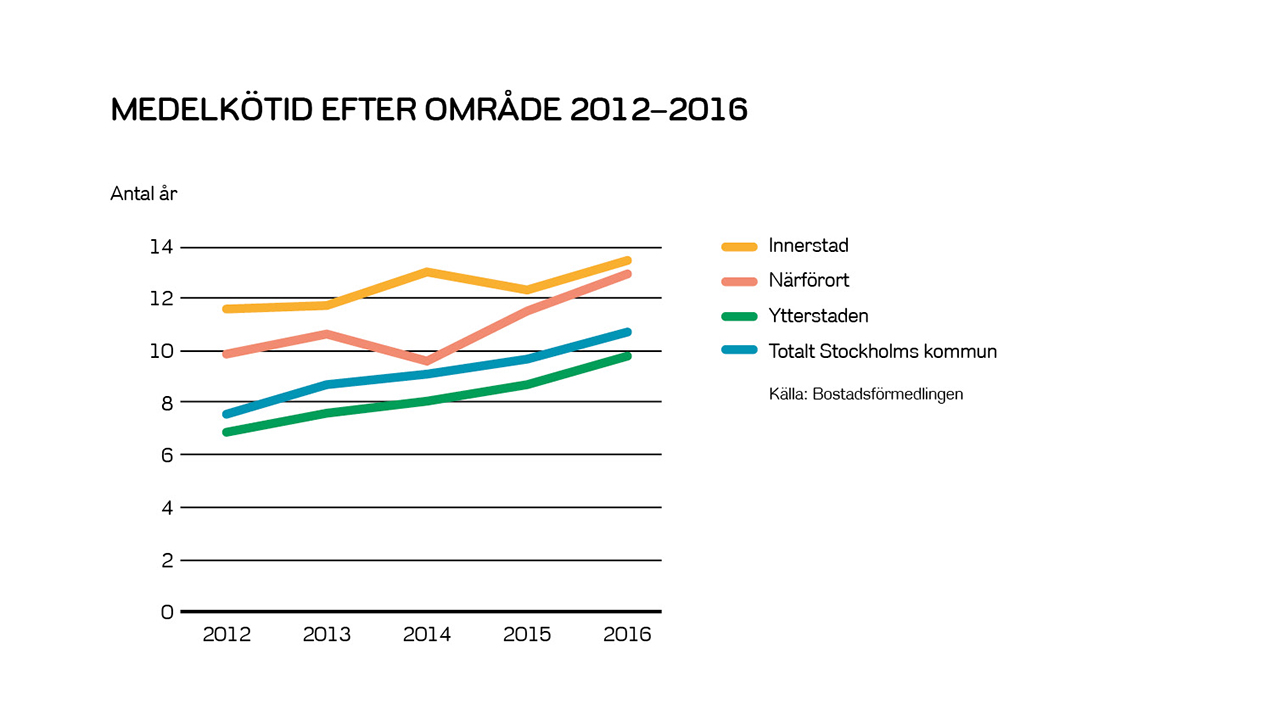 MEDELKÖTID EFTER OMRÅDE 2012–2016

Antal år

14
12
10
8
6
4
2
0

2012 2013 2014 2015 2016

Innerstad
Närförort
Ytterstaden
Totalt Stockholms kommun

Källa: Bostadsförmedlingen